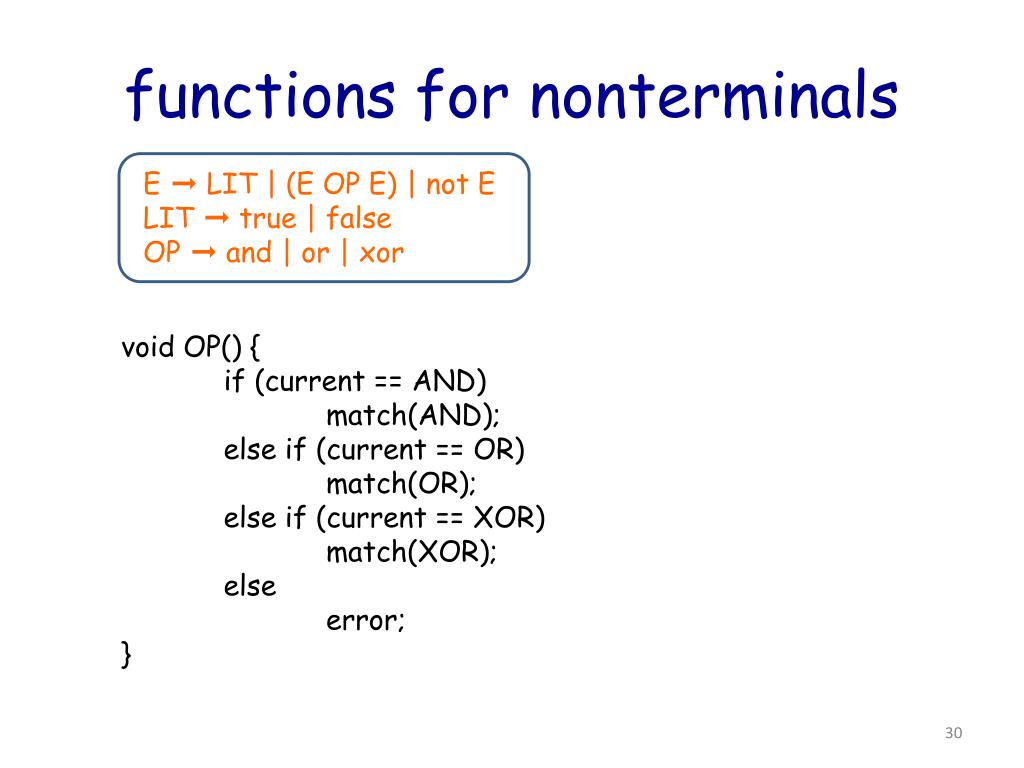 functions for nonterminals

E → LIT | (E OP E) | not E
LIT → true | false
OP → and | or | xor

void OP() {
if (current == AND)
match(AND);
else if (current == OR)
match(OR);
else if (current == XOR)
match(XOR);
else
error;
}

30